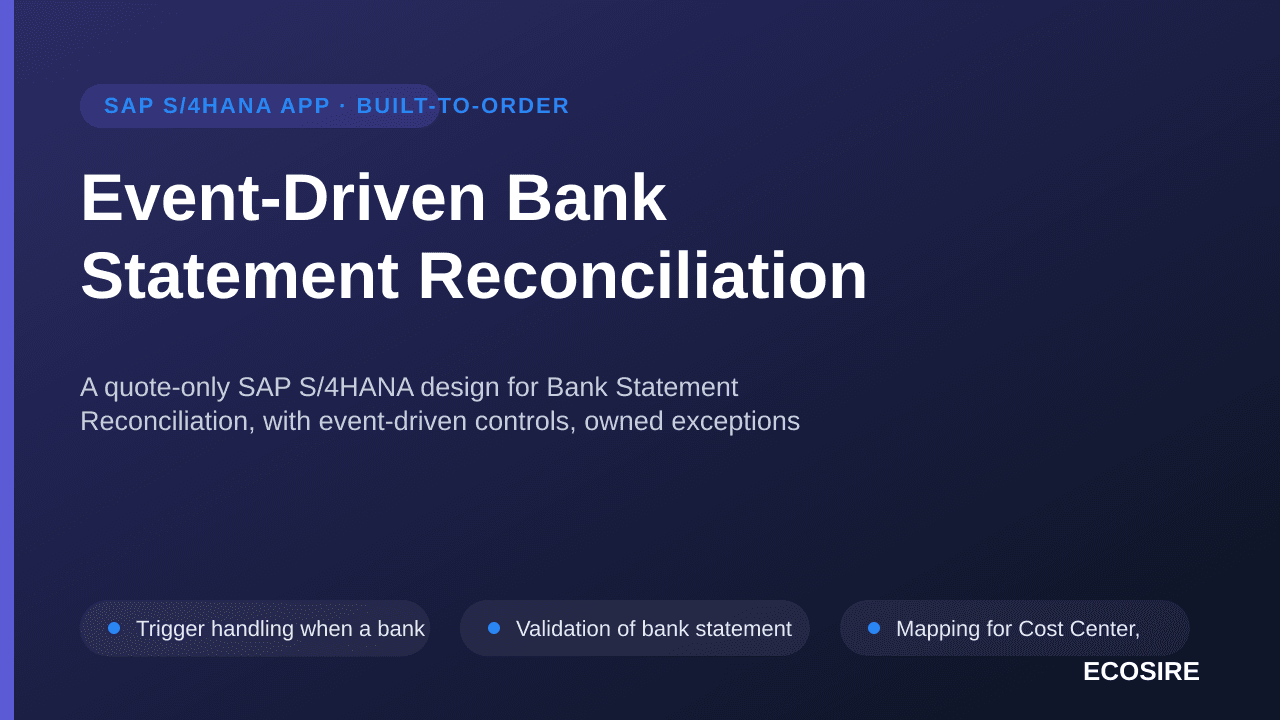 SAP S/4HANA APP · BUILT-TO-ORDER

Event-Driven Bank Statement Reconciliation

A quote-only SAP S/4HANA design for Bank Statement Reconciliation, with event-driven controls, owned exceptions

Trigger handling when a bank

Validation of bank statement

Mapping for Cost Center,

ECOSIRE